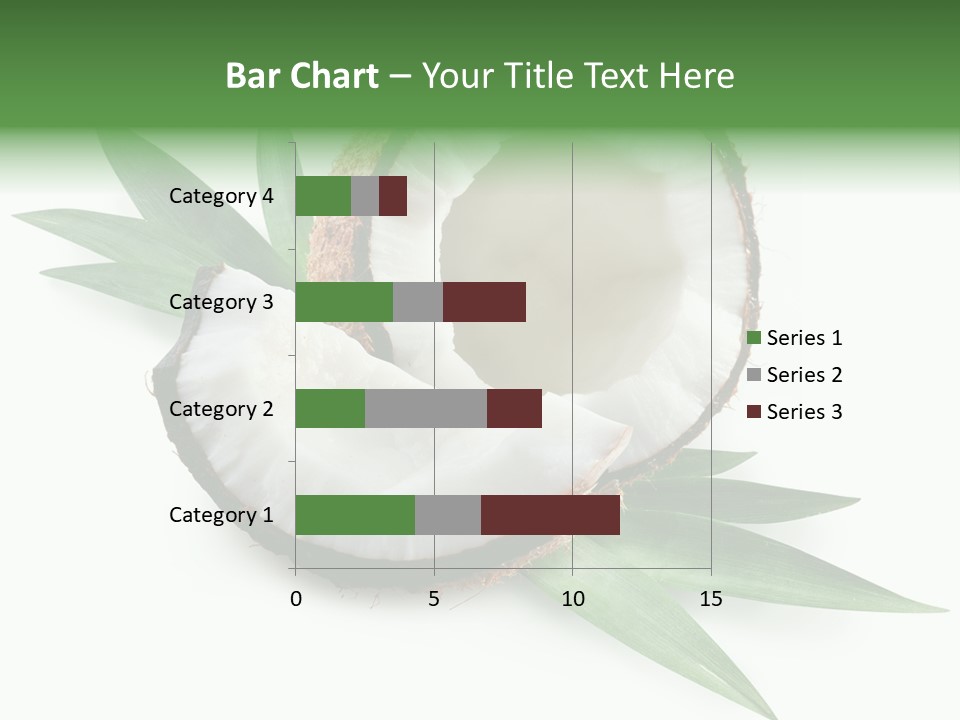 Bar Chart – Your Title Text Here

Category 4
Category 3
Category 2
Category 1

0
5
10
15

Series 1
Series 2
Series 3